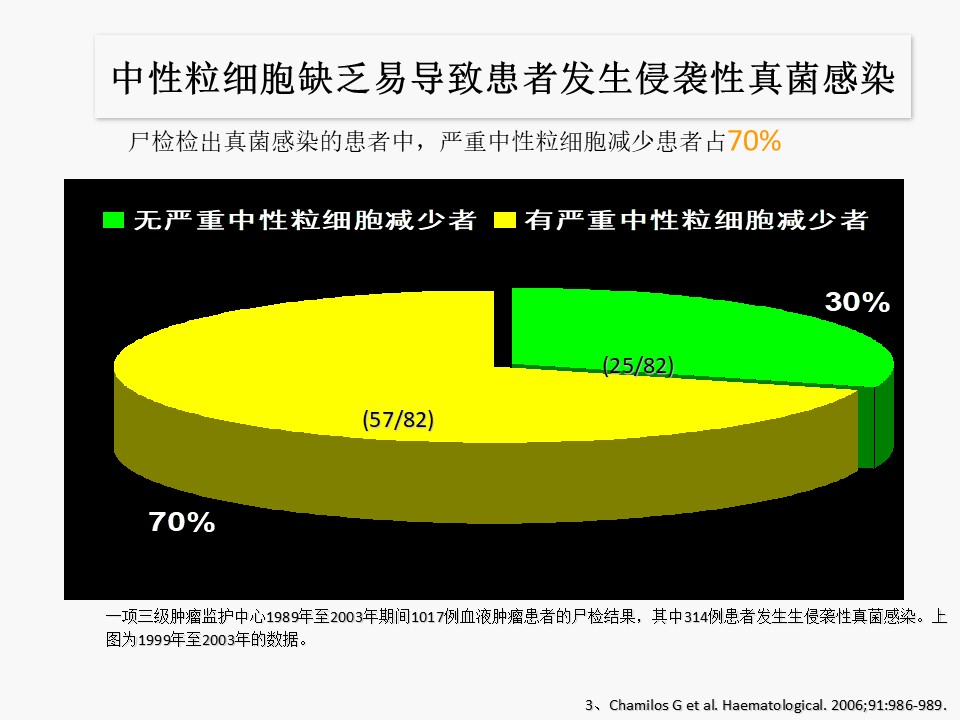 中性粒细胞缺乏易导致患者发生侵袭性真菌感染

尸检检出真菌感染的患者中，严重中性粒细胞减少患者占70%

无严重中性粒细胞减少者 有严重中性粒细胞减少者

30%

(25/82)

(57/82)

70%

一项三级肿瘤监护中心1989年至2003年期间1017例血液肿瘤患者的尸检结果，其中314例患者发生生侵袭性真菌感染。上图为1999年至2003年的数据。

3、Chamilos G et al. Haematological. 2006;91:986-989.